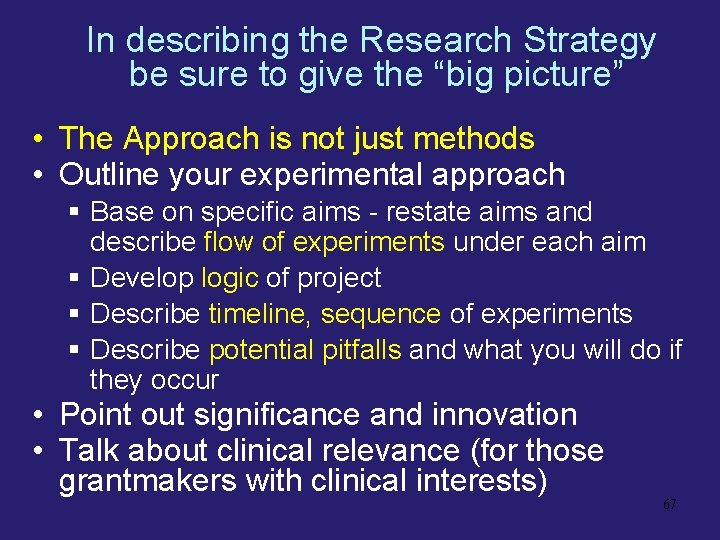 In describing the Research Strategy be sure to give the “big picture”

• The Approach is not just methods
• Outline your experimental approach
▪ Base on specific aims - restate aims and describe flow of experiments under each aim
▪ Develop logic of project
▪ Describe timeline, sequence of experiments
▪ Describe potential pitfalls and what you will do if they occur
• Point out significance and innovation
• Talk about clinical relevance (for those grantmakers with clinical interests)

67